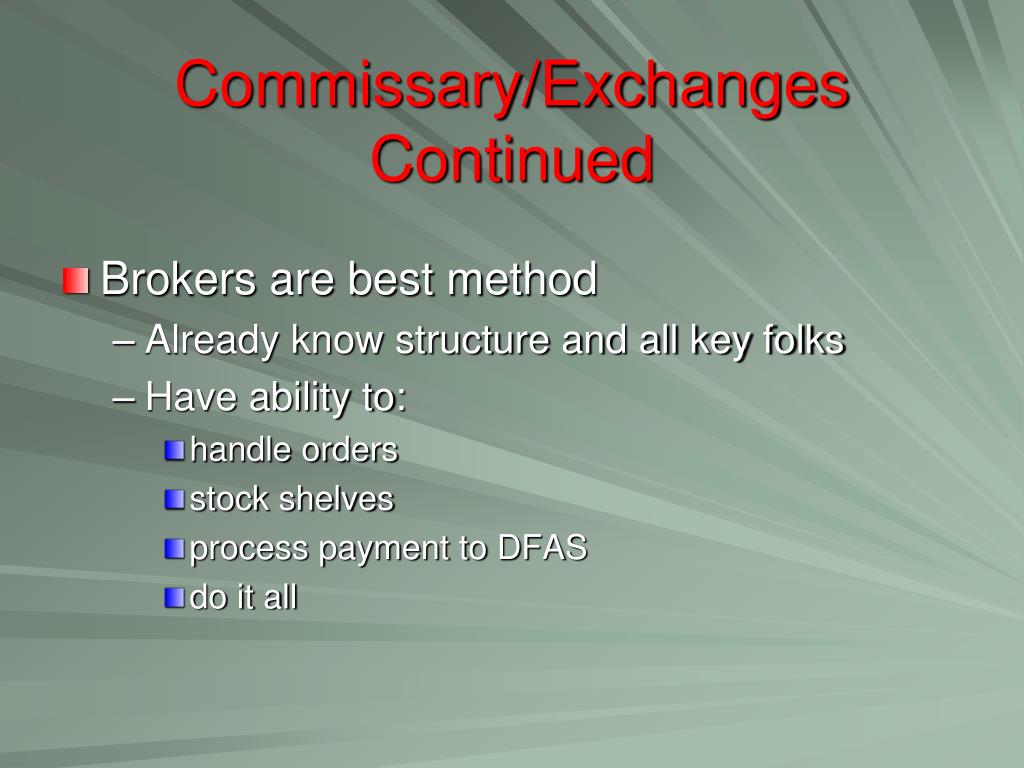 Commissary/Exchanges Continued

Brokers are best method

– Already know structure and all key folks

– Have ability to:

handle orders

stock shelves

process payment to DFAS

do it all